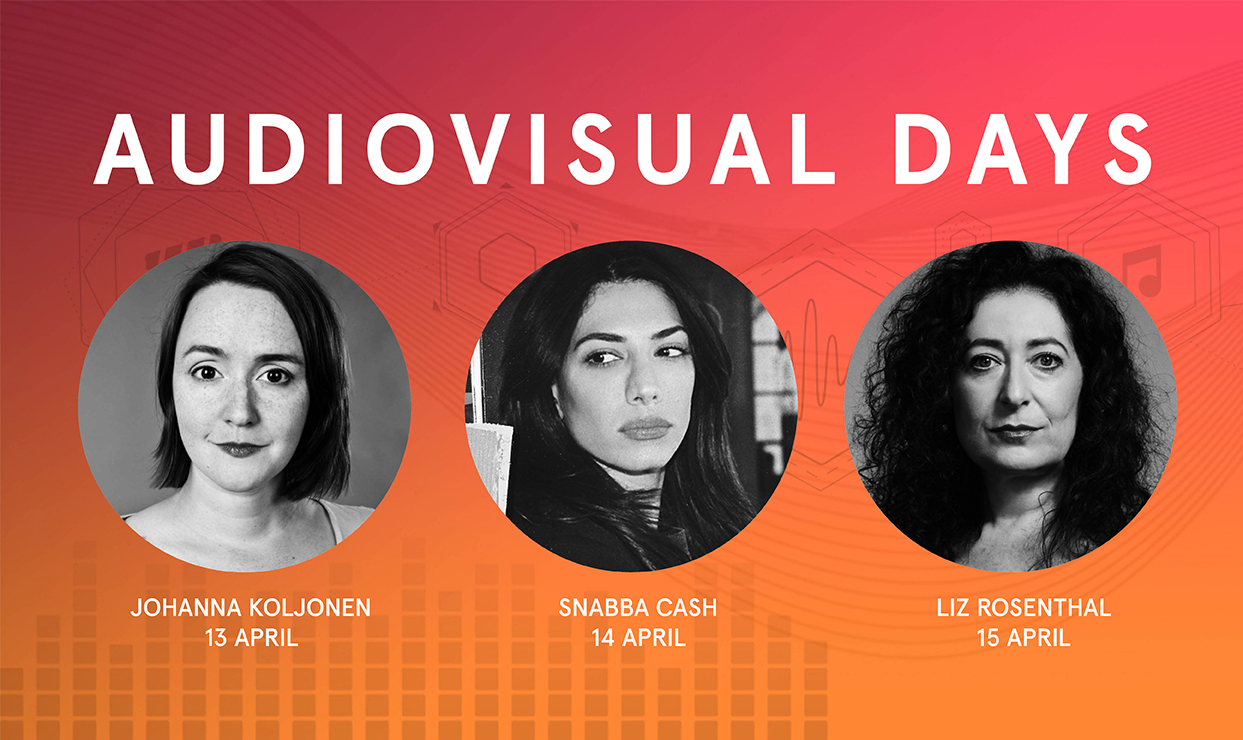 AUDIOVISUAL DAYS

JOHANNA KOLJONEN
13 APRIL

SNABBA CASH
14 APRIL

LIZ ROSENTHAL
15 APRIL